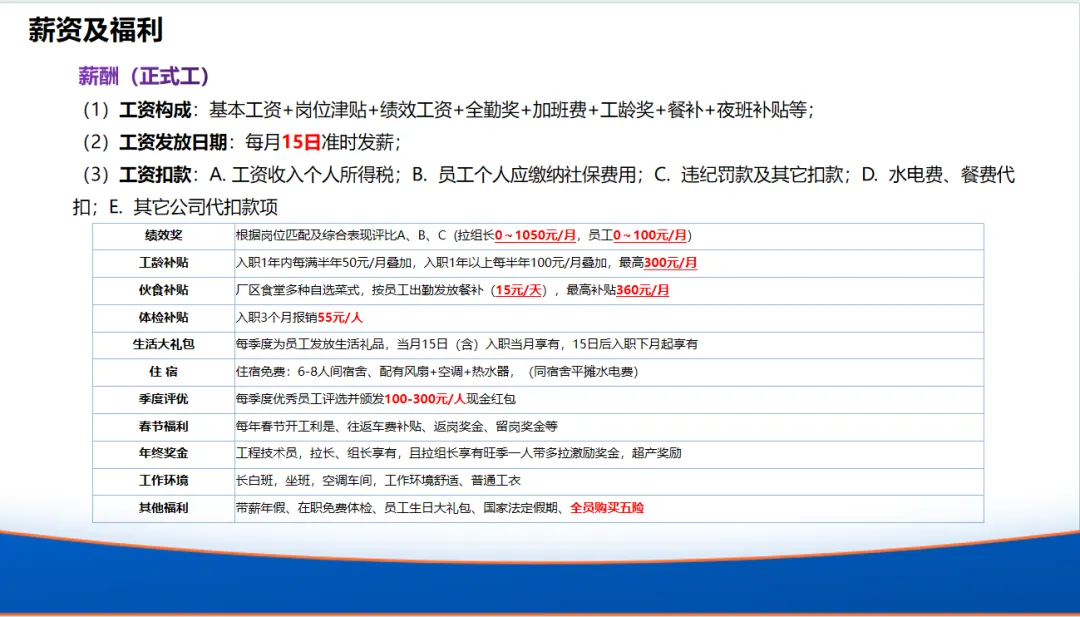 薪资及福利

薪酬（正式工）

（1）工资构成：基本工资+岗位津贴+绩效工资+全勤奖+加班费+工龄奖+餐补+夜班补贴等；

（2）工资发放日期：每月15日准时发薪；

（3）工资扣款：A.工资收入个人所得税；B.员工个人应缴纳社保费用；C.违纪罚款及其它扣款；D.水电费、餐费代扣；E.其它公司代扣款项

| 绩效奖 | 根据岗位匹配及综合表现评比A、B、C（拉组长0～1050元/月，员工0～100元/月） |
|---|---|
| 工龄补贴 | 入职1年内每满半年50元/月叠加，入职1年以上每半年100元/月叠加，最高300元/月 |
| 伙食补贴 | 厂区食堂多种自选菜式，按员工出勤发放餐补（15元/天），最高补贴360元/月 |
| 体检补贴 | 入职3个月报销55元/人 |
| 生活大礼包 | 每季度为员工发放生活礼品，当月15日（含）入职当月享有，15日后入职下月起享有 |
| 住 宿 | 住宿免费：6-8人间宿舍、配有风扇+空调+热水器，（同宿舍平摊水电费） |
| 季度评优 | 每季度优秀员工评选并颁发100-300元/人现金红包 |
| 春节福利 | 每年春节开工利是、往返车费补贴、返岗奖金、留岗奖金等 |
| 年终奖金 | 工程技术员，拉长、组长享有，且拉组长享有旺季一人带多拉激励奖金，超产奖励 |
| 工作环境 | 长白班，坐班，空调车间，工作环境舒适、普通工衣 |
| 其他福利 | 带薪年假、在职免费体检、员工生日大礼包、国家法定假期、全员购买五险 |